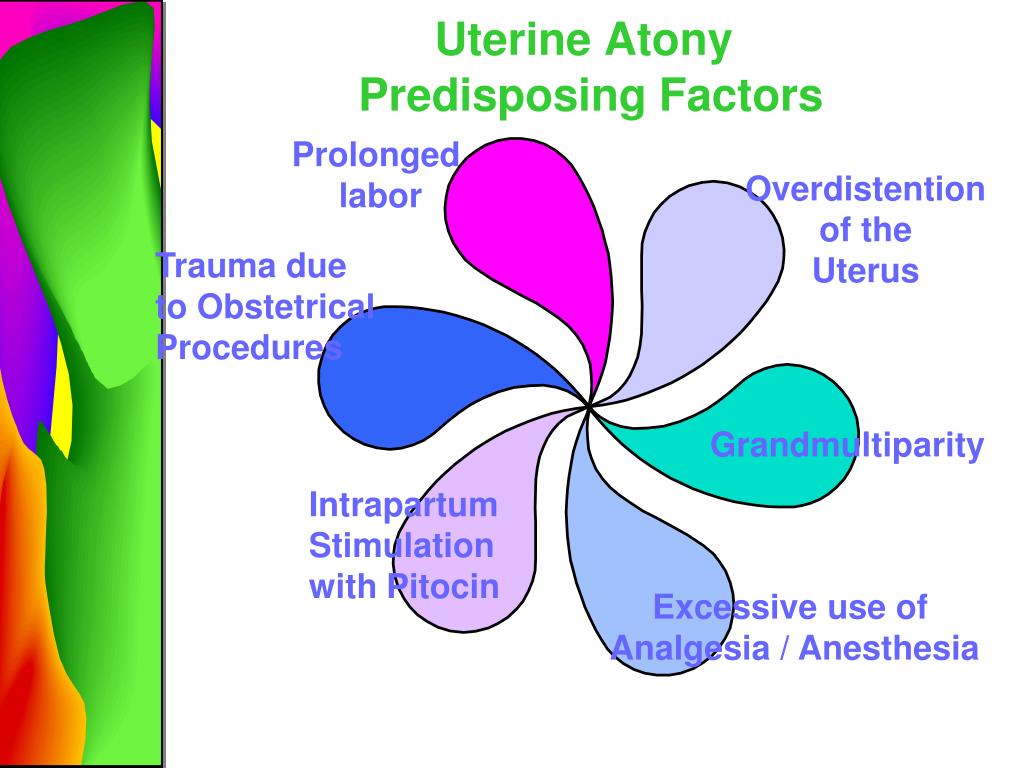 Uterine Atony
Predisposing Factors

Prolonged labor

Overdistention of the Uterus

Trauma due to Obstetrical Procedures

Grandmultiparity

Intrapartum Stimulation with Pitocin

Excessive use of Analgesia / Anesthesia